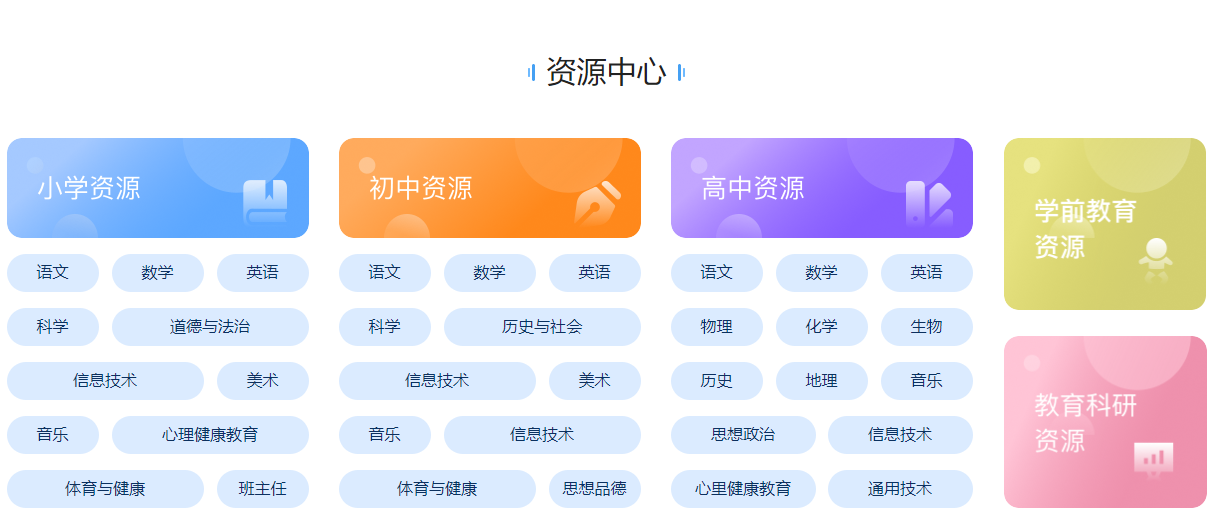 资源中心

小学资源

语文 数学 英语
科学 道德与法治
信息技术 美术
音乐 心理健康教育
体育与健康 班主任

初中资源

语文 数学 英语
科学 历史与社会
信息技术 美术
音乐 信息技术
体育与健康 思想品德

高中资源

语文 数学 英语
物理 化学 生物
历史 地理 音乐
思想政治 信息技术
心里健康教育 通用技术

学前教育资源

教育科研资源